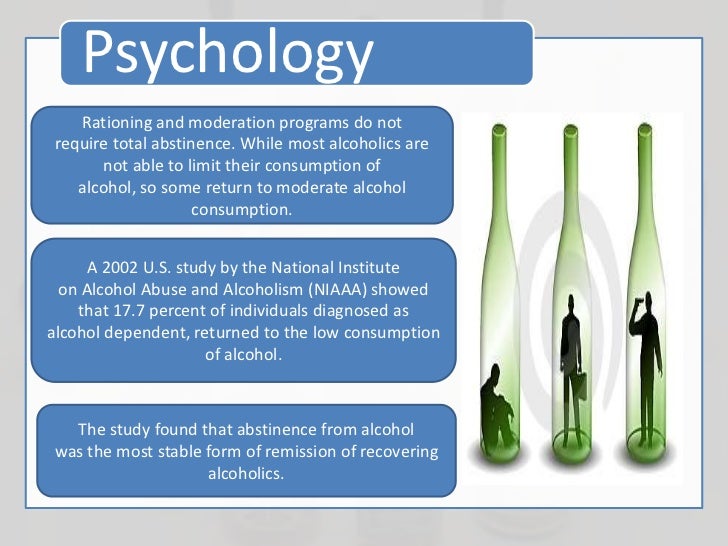 Psychology

Rationing and moderation programs do not require total abstinence. While most alcoholics are not able to limit their consumption of alcohol, so some return to moderate alcohol consumption.

A 2002 U.S. study by the National Institute on Alcohol Abuse and Alcoholism (NIAAA) showed that 17.7 percent of individuals diagnosed as alcohol dependent, returned to the low consumption of alcohol.

The study found that abstinence from alcohol was the most stable form of remission of recovering alcoholics.